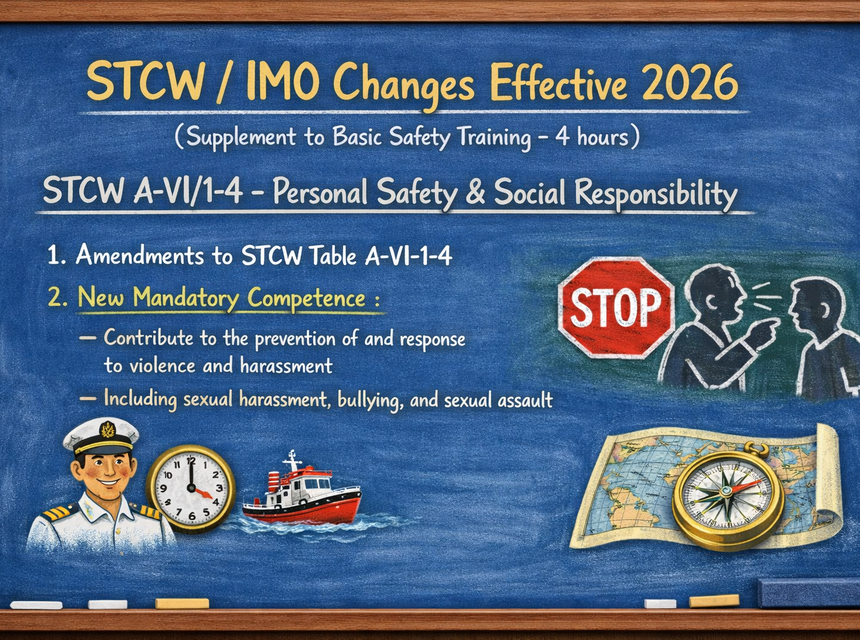 STCW / IMO Changes Effective 2026

(Supplement to Basic Safety Training – 4 hours)

STCW A-VI/1-4 – Personal Safety & Social Responsibility

1. Amendments to STCW Table A-VI-1-4

2. New Mandatory Competence :

— Contribute to the prevention of and response to violence and harassment

— Including sexual harassment, bullying, and sexual assault

STOP

12 1 2 3 4 5 6 7 8 9 10 11